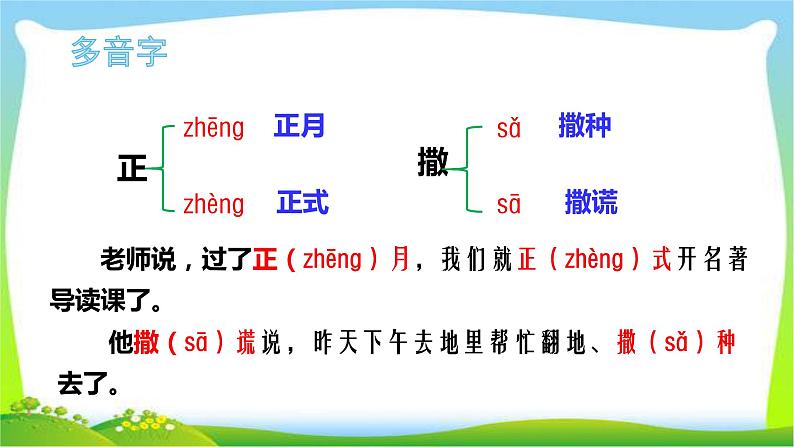 多音字

正 zhēng 正月
zhèng 正式

撒 sǎ 撒种
sā 撒谎

老师说，过了正（zhēng）月，我们就正（zhèng）式开名著导读课了。

他撒（sā）谎说，昨天下午去地里帮忙翻地、撒（sǎ）种去了。